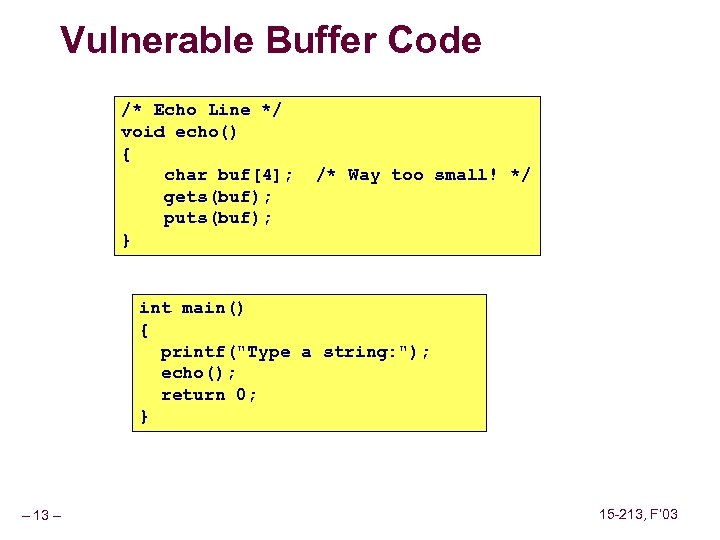 Vulnerable Buffer Code

/* Echo Line */
void echo()
{
    char buf[4];  /* Way too small! */
    gets(buf);
    puts(buf);
}

int main()
{
  printf("Type a string:");
  echo();
  return 0;
}

– 13 –

15-213, F'03